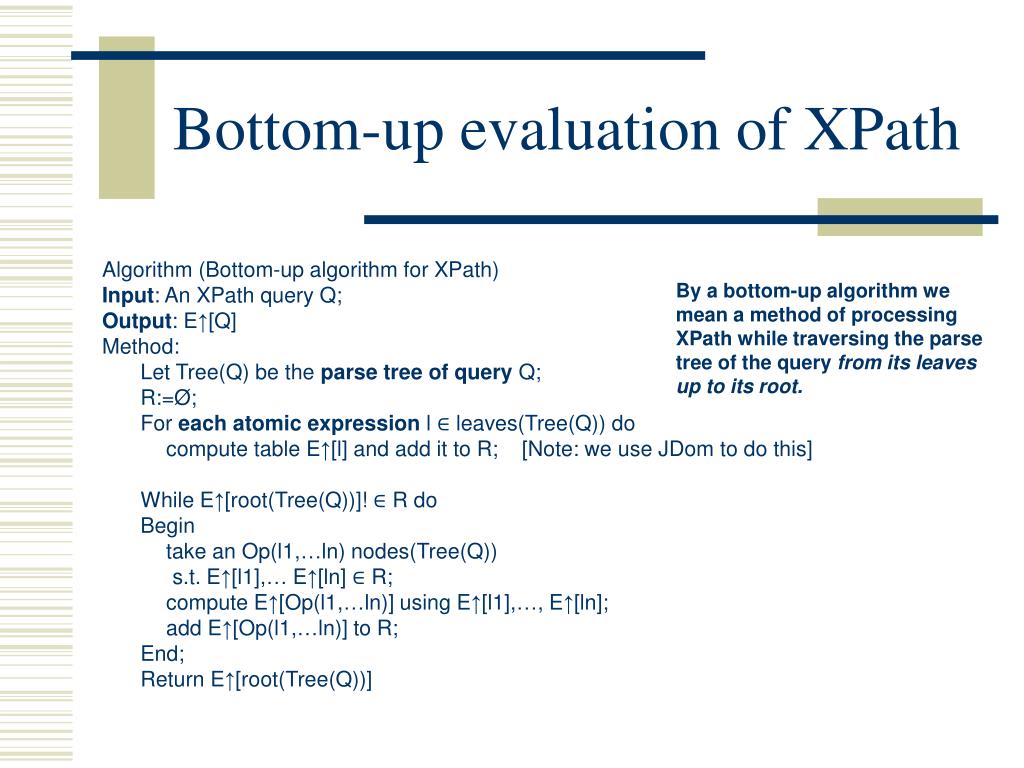 Bottom-up evaluation of XPath

Algorithm (Bottom-up algorithm for XPath)
Input: An XPath query Q;
Output: E↑[Q]
Method:
Let Tree(Q) be the parse tree of query Q;
R:=Ø;
For each atomic expression l ∈ leaves(Tree(Q)) do
compute table E↑[l] and add it to R; [Note: we use JDom to do this]

While E↑[root(Tree(Q))]! ∈ R do
Begin
take an Op(l1,…ln) nodes(Tree(Q))
s.t. E↑[l1],… E↑[ln] ∈ R;
compute E↑[Op(l1,…ln)] using E↑[l1],…, E↑[ln];
add E↑[Op(l1,…ln)] to R;
End;
Return E↑[root(Tree(Q))]

By a bottom-up algorithm we mean a method of processing XPath while traversing the parse tree of the query from its leaves up to its root.